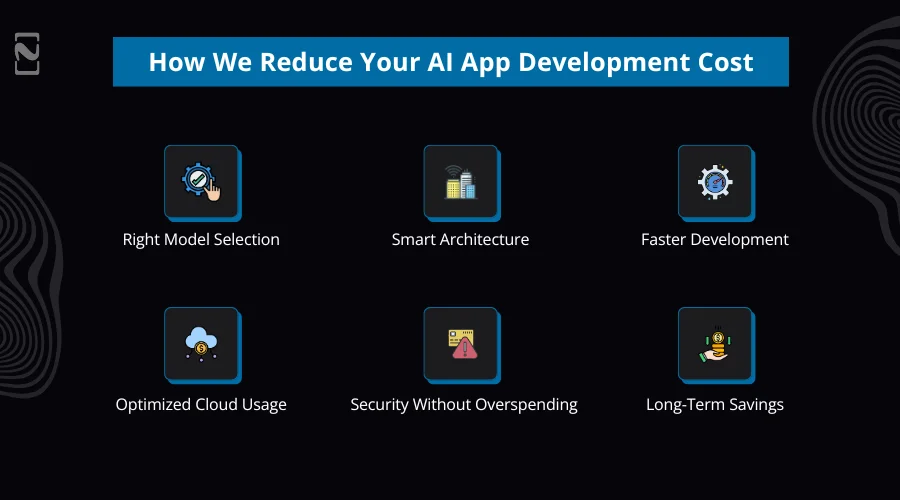 How We Reduce Your AI App Development Cost

Right Model Selection

Smart Architecture

Faster Development

Optimized Cloud Usage

Security Without Overspending

Long-Term Savings